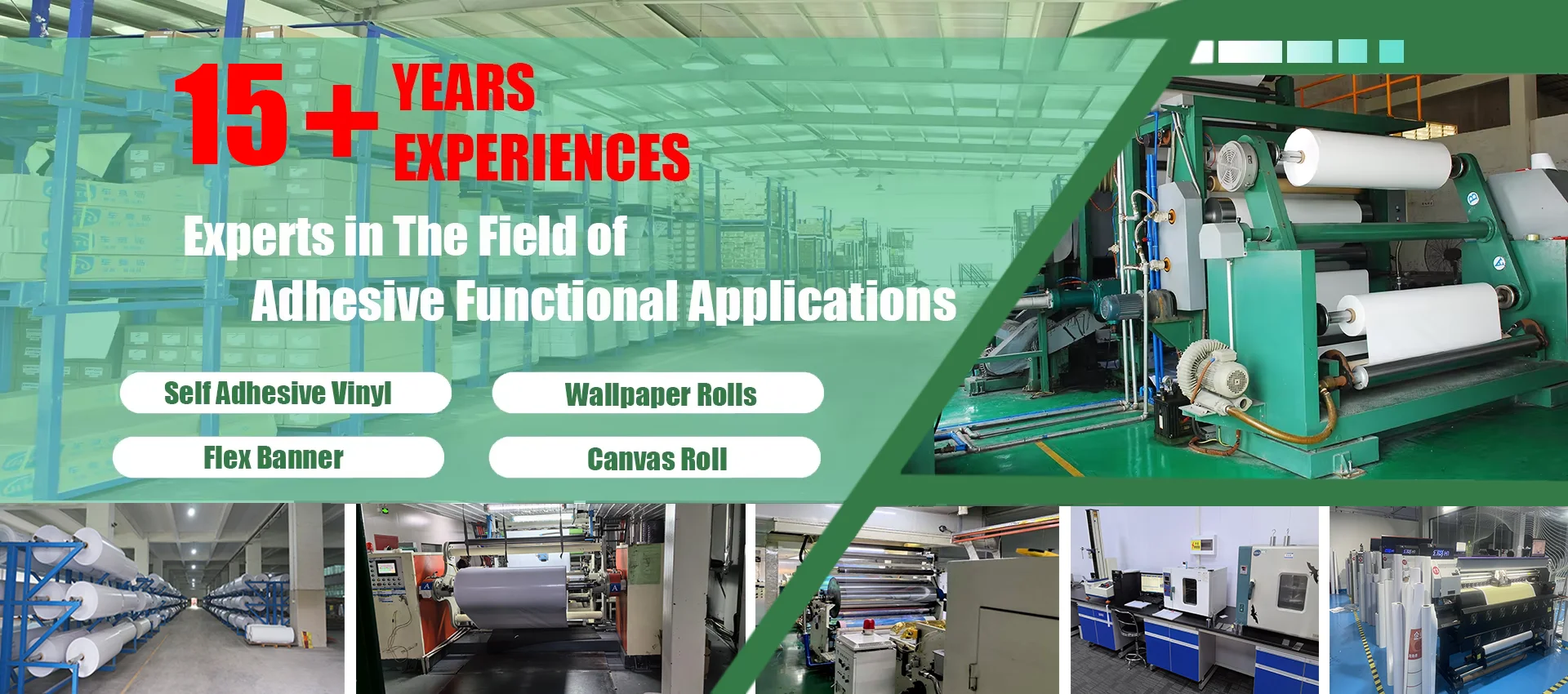 15+ YEARS EXPERIENCES

Experts in The Field of Adhesive Functional Applications

Self Adhesive Vinyl

Wallpaper Rolls

Flex Banner

Canvas Roll